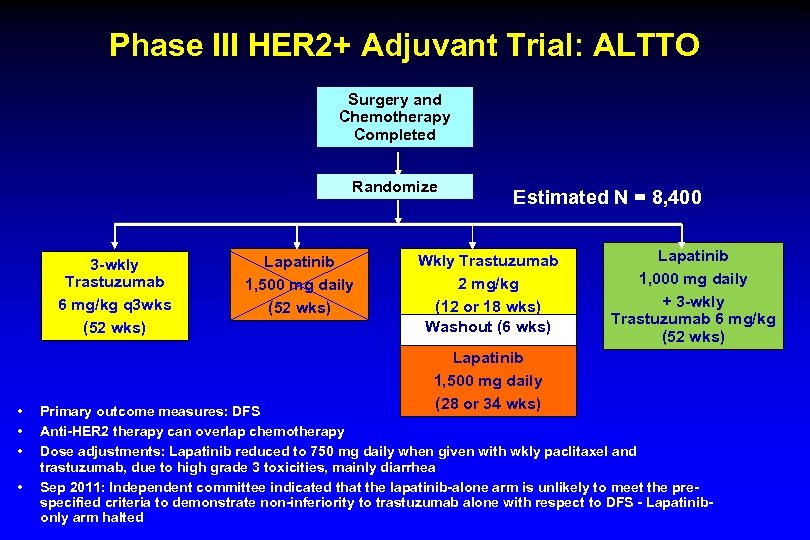 Phase III HER2+ Adjuvant Trial: ALTTO

Surgery and Chemotherapy Completed

Randomize

Estimated N = 8,400

3-wkly Trastuzumab 6 mg/kg q3wks (52 wks)

Lapatinib 1,500 mg daily (52 wks)

Wkly Trastuzumab 2 mg/kg (12 or 18 wks)

Washout (6 wks)

Lapatinib 1,500 mg daily (28 or 34 wks)

Lapatinib 1,000 mg daily + 3-wkly Trastuzumab 6 mg/kg (52 wks)

• Primary outcome measures: DFS
• Anti-HER2 therapy can overlap chemotherapy
• Dose adjustments: Lapatinib reduced to 750 mg daily when given with wkly paclitaxel and trastuzumab, due to high grade 3 toxicities, mainly diarrhea
• Sep 2011: Independent committee indicated that the lapatinib-alone arm is unlikely to meet the pre-specified criteria to demonstrate non-inferiority to trastuzumab alone with respect to DFS - Lapatinib-only arm halted